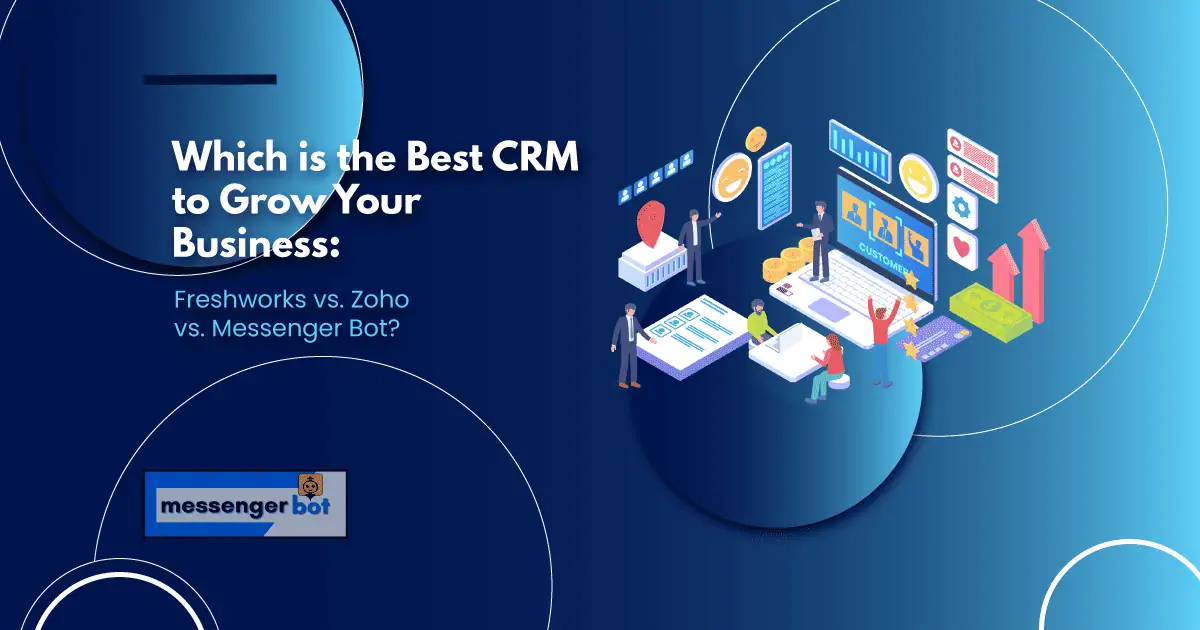 Which is the Best CRM to Grow Your Business:

Freshworks vs. Zoho vs. Messenger Bot?

CUSTOMER

messenger bot